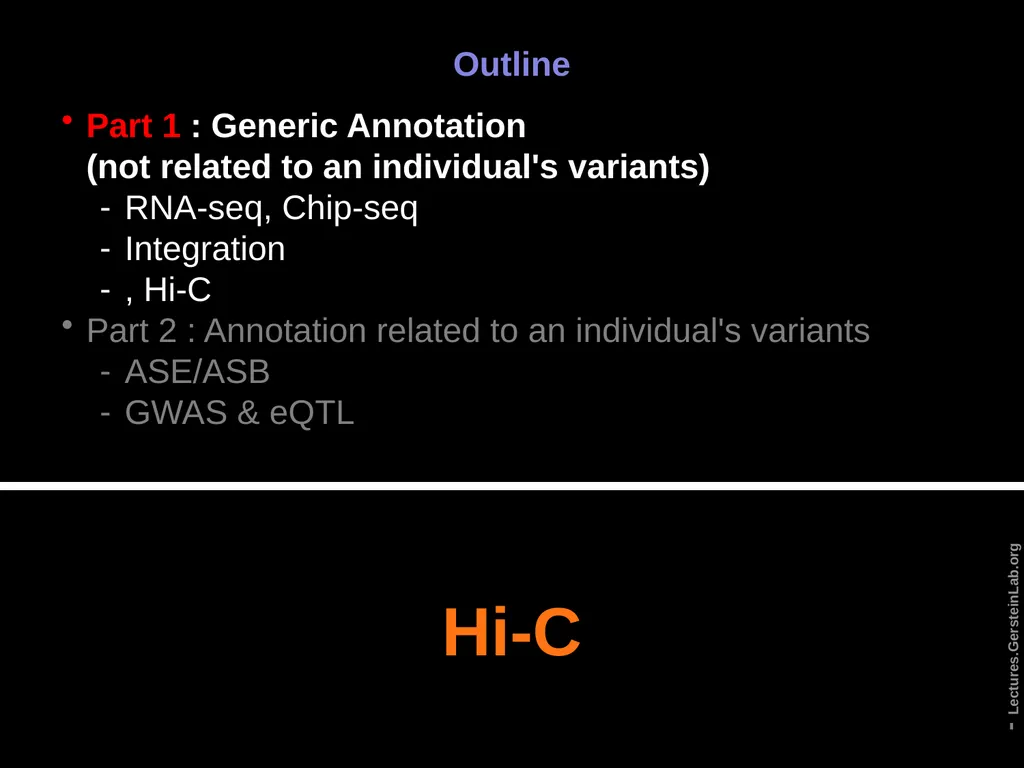 Outline

• Part 1 : Generic Annotation (not related to an individual's variants)
- RNA-seq, Chip-seq
- Integration
- , Hi-C
• Part 2 : Annotation related to an individual's variants
- ASE/ASB
- GWAS & eQTL

Hi-C

- Lectures.GersteinLab.org